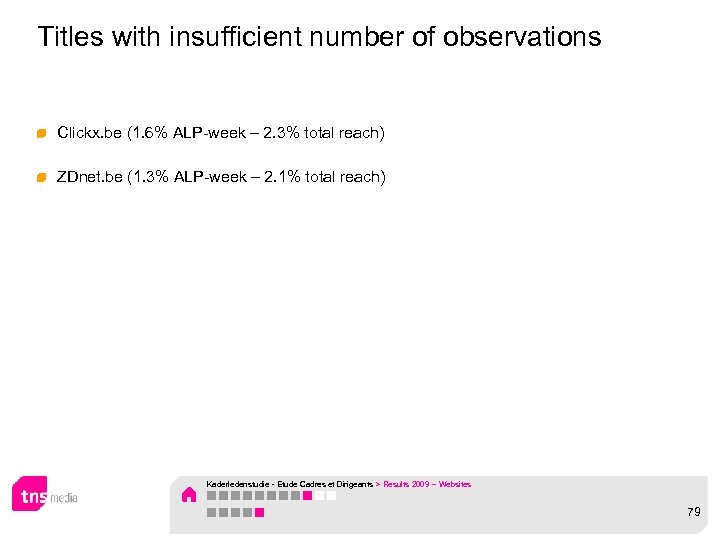 Titles with insufficient number of observations

Clickx.be (1.6% ALP-week – 2.3% total reach)

ZDnet.be (1.3% ALP-week – 2.1% total reach)

tns media

Kaderledenstudie - Etude Cadres et Dirigeants > Results 2009 – Websites

79